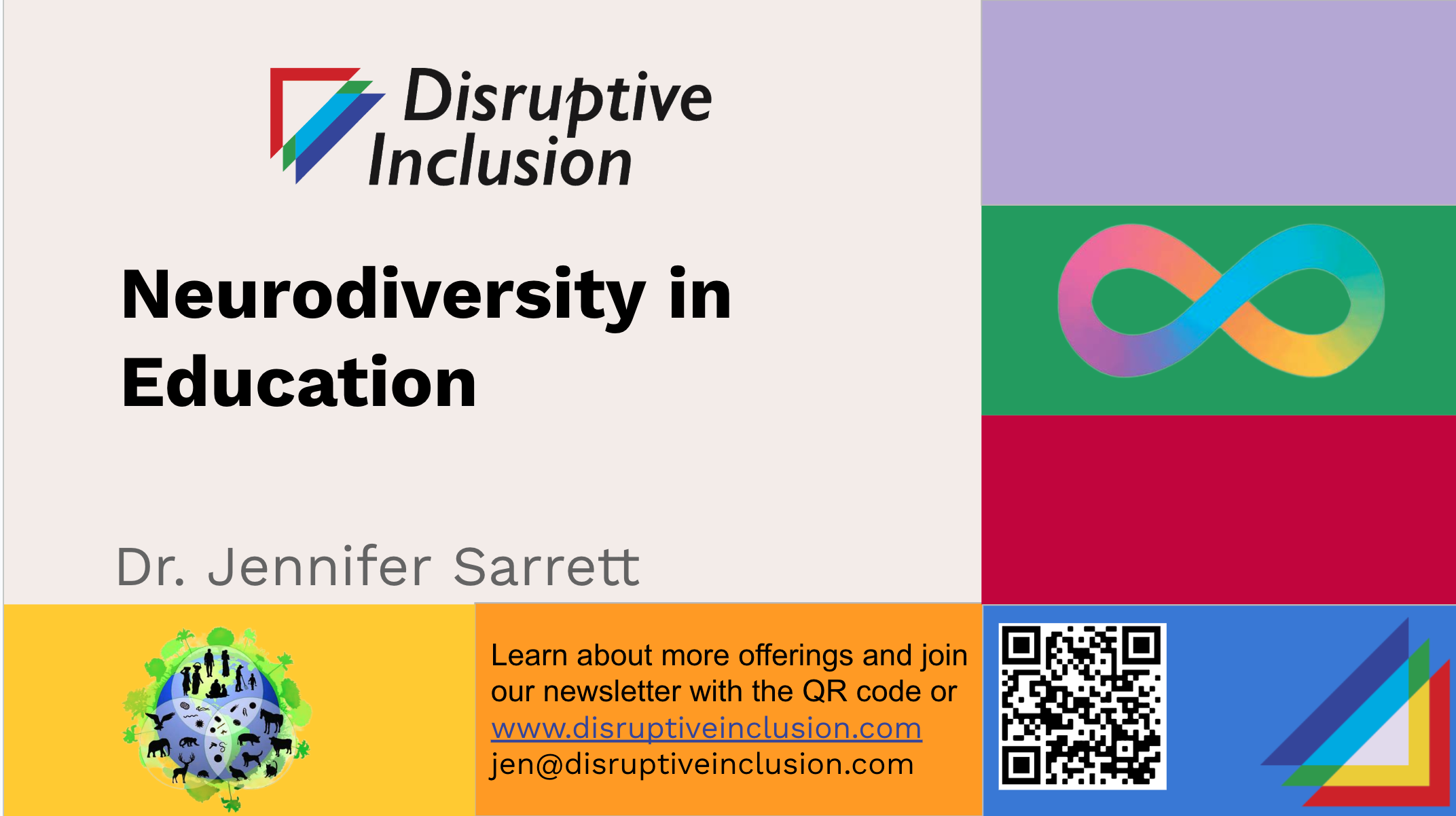 Disruptive Inclusion

Neurodiversity in Education

Dr. Jennifer Sarrett

Learn about more offerings and join our newsletter with the QR code or www.disruptiveinclusion.com jen@disruptiveinclusion.com